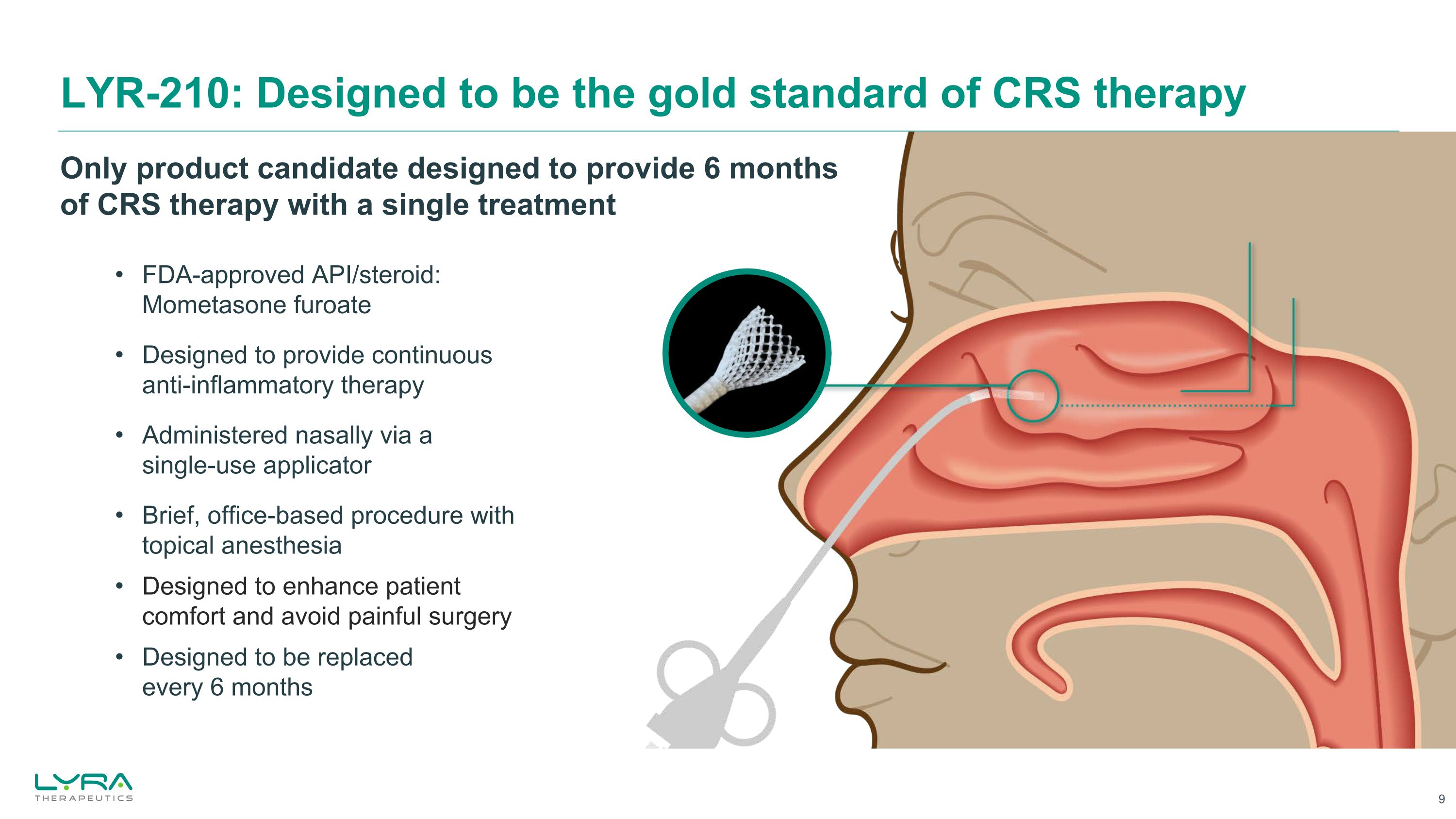 LYR-210: Designed to be the gold standard of CRS therapy

Only product candidate designed to provide 6 months of CRS therapy with a single treatment

• FDA-approved API/steroid: Mometasone furoate

• Designed to provide continuous anti-inflammatory therapy

• Administered nasally via a single-use applicator

• Brief, office-based procedure with topical anesthesia

• Designed to enhance patient comfort and avoid painful surgery

• Designed to be replaced every 6 months

LYRA THERAPEUTICS

9